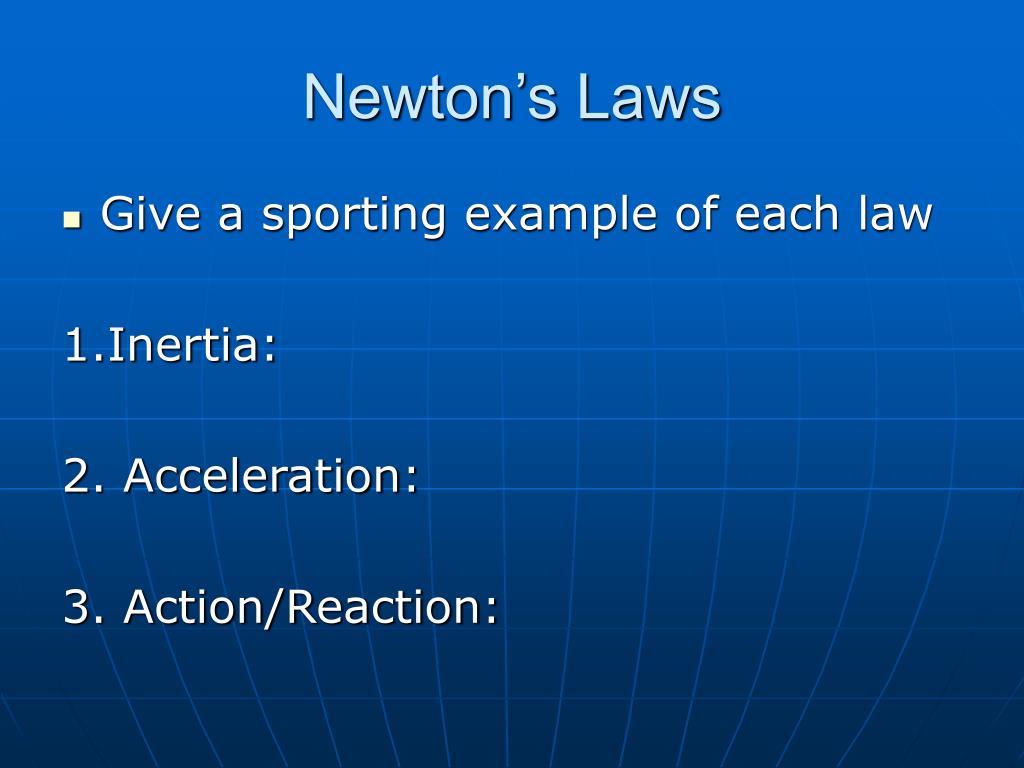 Newton’s Laws

Give a sporting example of each law

1.Inertia:

2. Acceleration:

3. Action/Reaction: